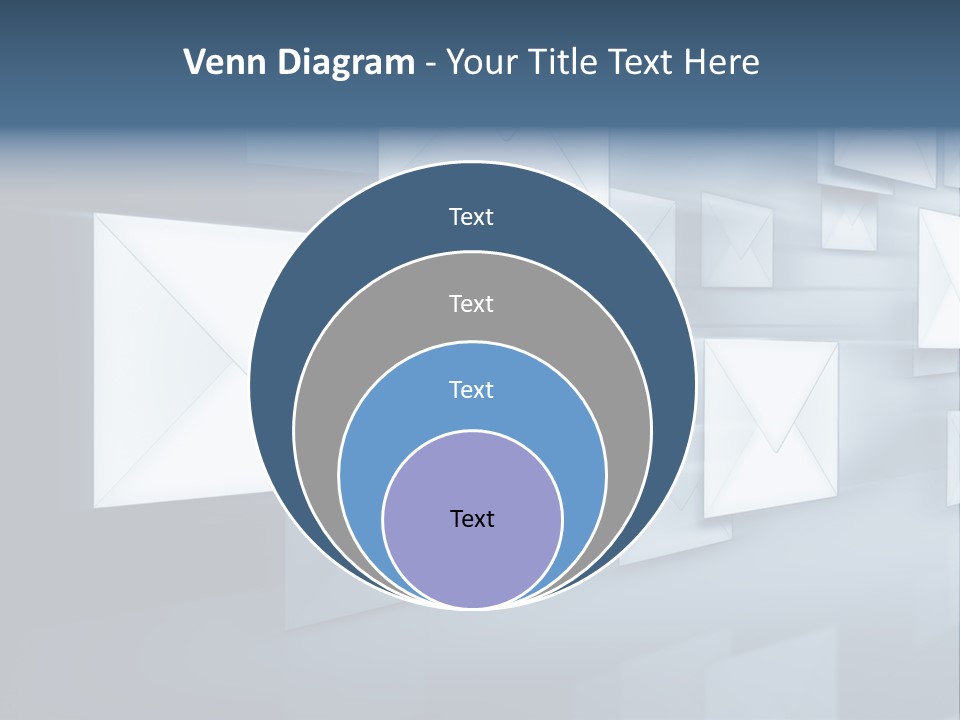 Venn Diagram - Your Title Text Here

Text

Text

Text

Text